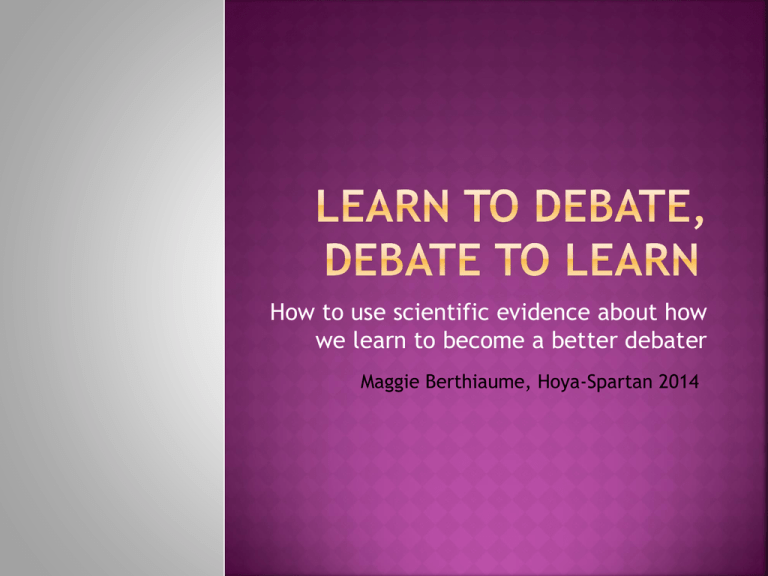 LEARN TO DEBATE, DEBATE TO LEARN

How to use scientific evidence about how we learn to become a better debater

Maggie Berthiaume, Hoya-Spartan 2014